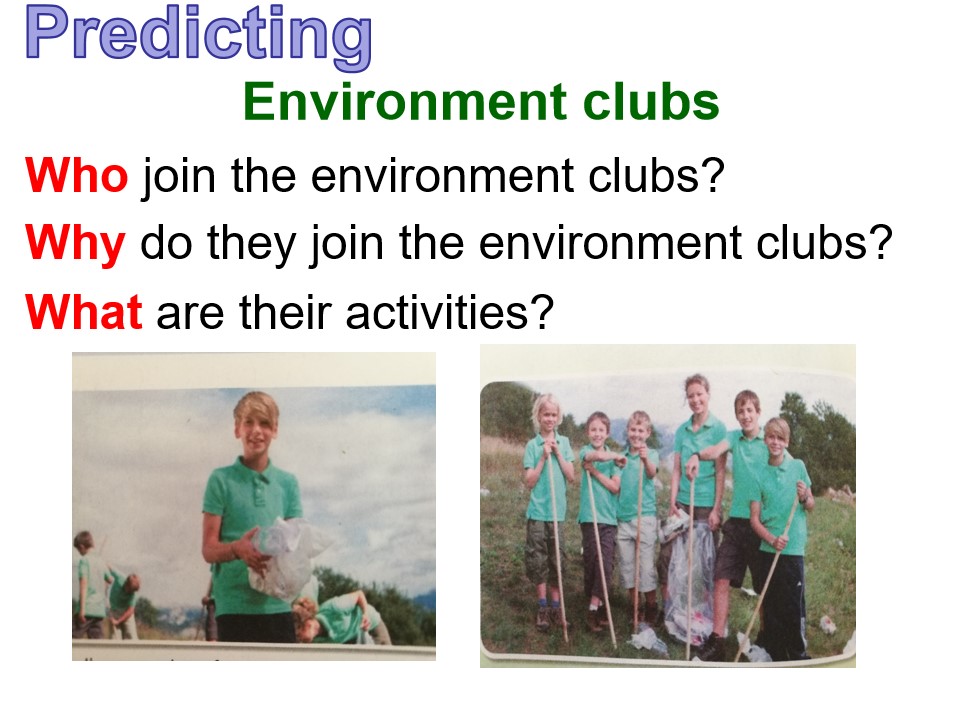 Predicting

Environment clubs

Who join the environment clubs?

Why do they join the environment clubs?

What are their activities?